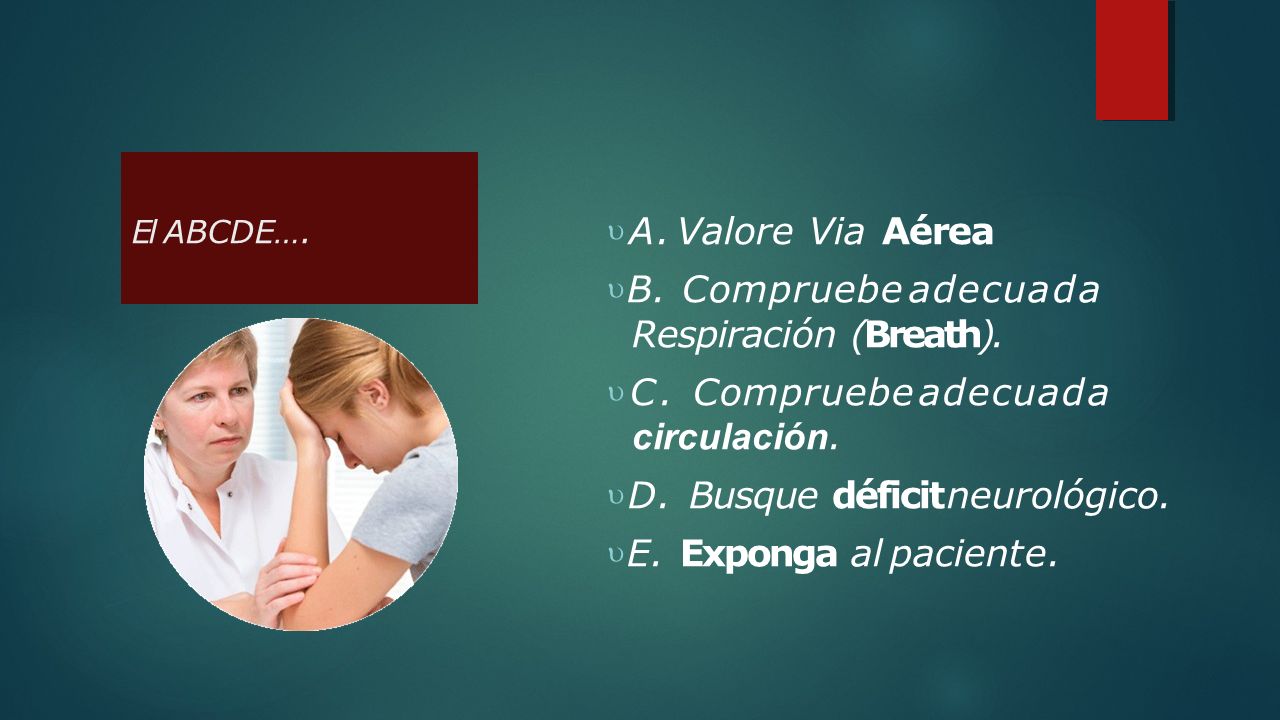 El ABCDE….

A. Valore Via Aérea

B. Compruebe adecuada Respiración (Breath).

C. Compruebe adecuada circulación.

D. Busque déficit neurológico.

E. Exponga al paciente.